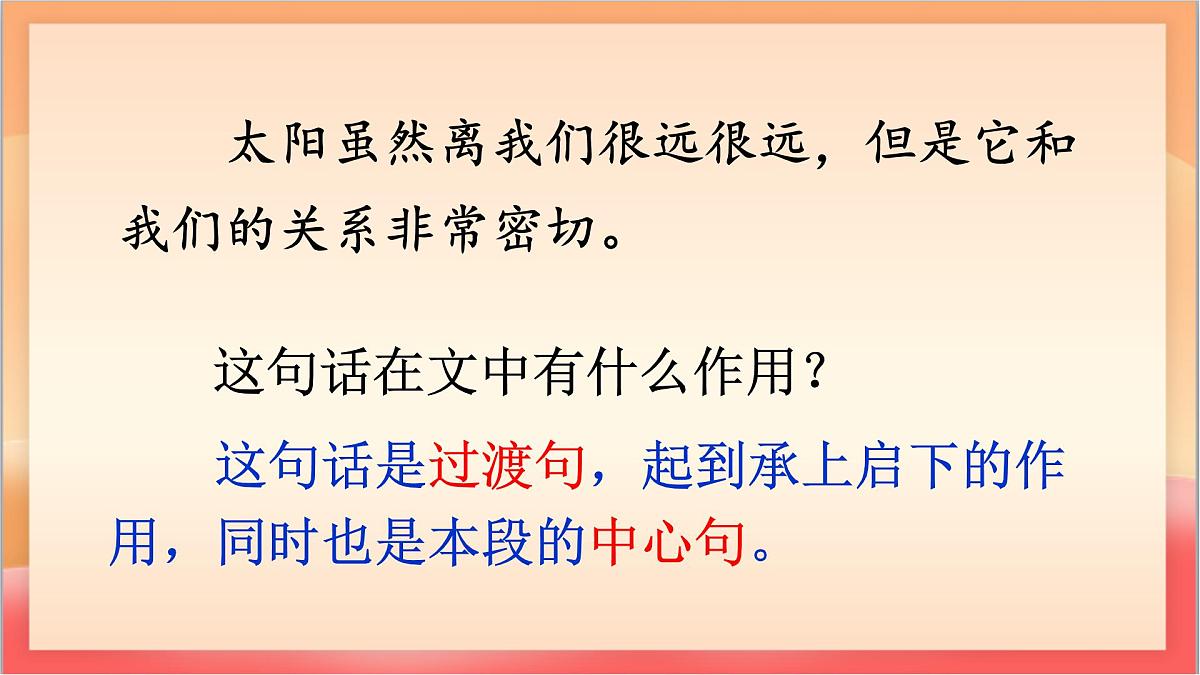 太阳虽然离我们很远很远，但是它和我们的关系非常密切。

这句话在文中有什么作用？

这句话是过渡句，起到承上启下的作用，同时也是本段的中心句。